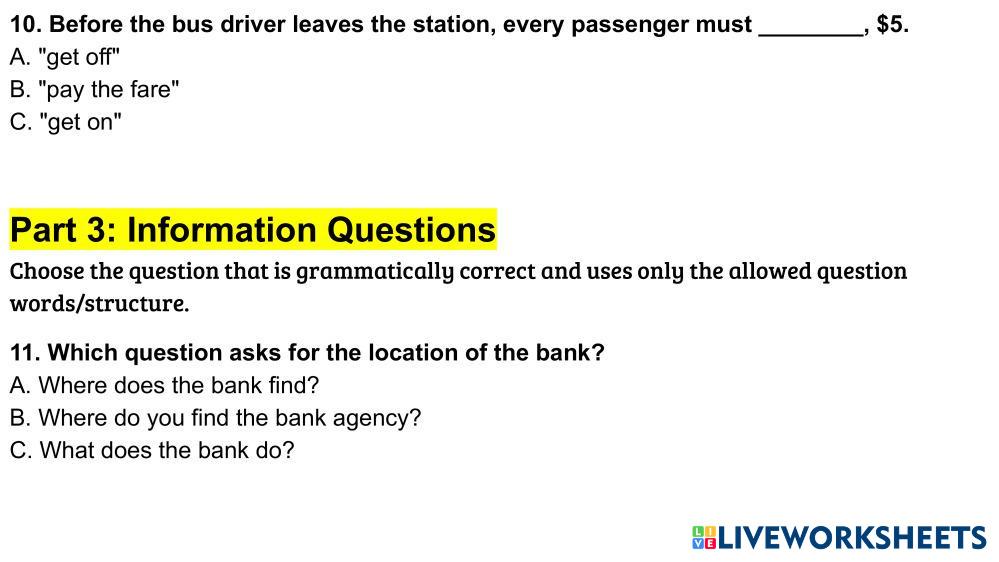 10. Before the bus driver leaves the station, every passenger must ________, $5.
A. "get off"
B. "pay the fare"
C. "get on"

Part 3: Information Questions
Choose the question that is grammatically correct and uses only the allowed question words/structure.

11. Which question asks for the location of the bank?
A. Where does the bank find?
B. Where do you find the bank agency?
C. What does the bank do?

LIVEWORKSHEETS